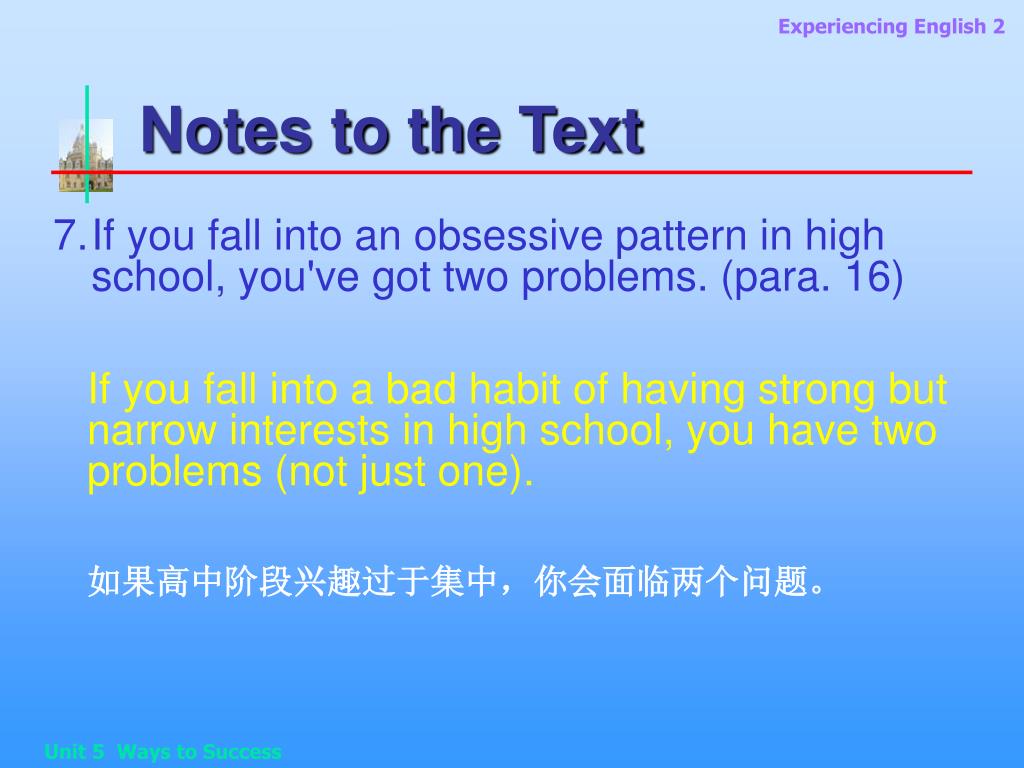 Experiencing English 2

Notes to the Text

7. If you fall into an obsessive pattern in high school, you've got two problems. (para. 16)

If you fall into a bad habit of having strong but narrow interests in high school, you have two problems (not just one).

如果高中阶段兴趣过于集中，你会面临两个问题。

Unit 5 Ways to Success